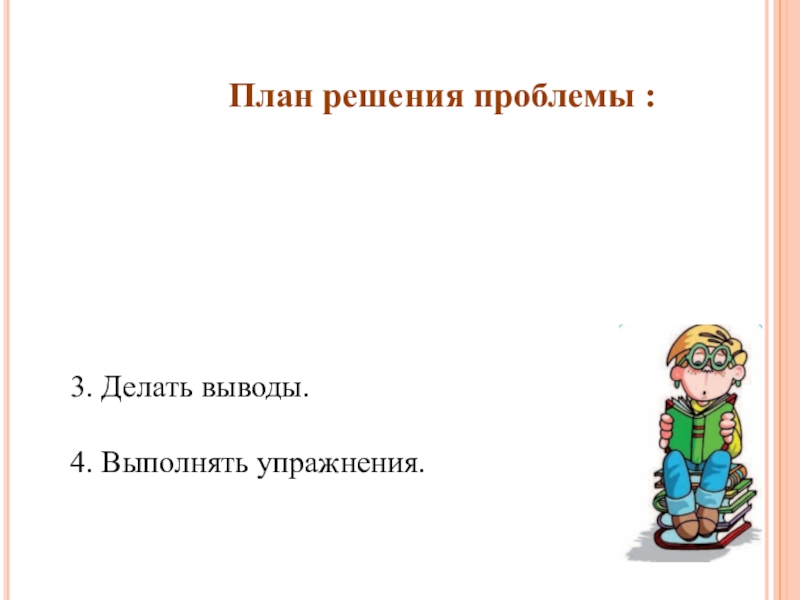 План решения проблемы :

3. Делать выводы.

4. Выполнять упражнения.